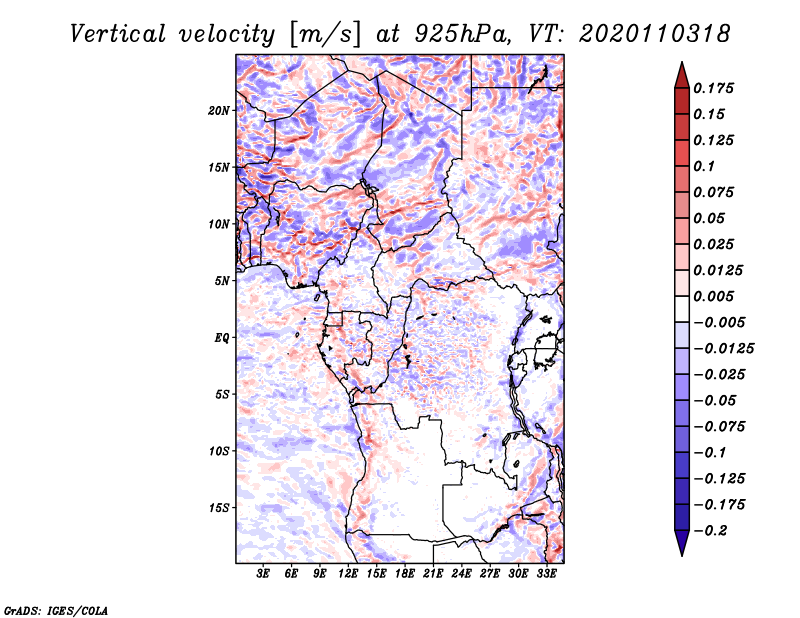 Vertical velocity [m/s] at 925hPa, VT: 2020110318

20N
15N
10N
5N
EQ
5S
10S
15S

3E 6E 9E 12E 15E 18E 21E 24E 27E 30E 33E

0.175
0.15
0.125
0.1
0.075
0.05
0.025
0.0125
0.005
−0.005
−0.0125
−0.025
−0.05
−0.075
−0.1
−0.125
−0.175
−0.2

GrADS: IGES/COLA